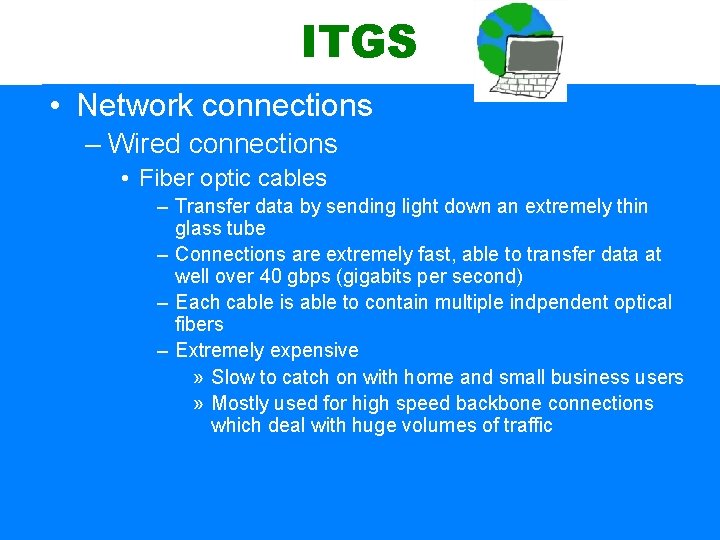 ITGS

• Network connections
– Wired connections
• Fiber optic cables
– Transfer data by sending light down an extremely thin glass tube
– Connections are extremely fast, able to transfer data at well over 40 gbps (gigabits per second)
– Each cable is able to contain multiple indpendent optical fibers
– Extremely expensive
» Slow to catch on with home and small business users
» Mostly used for high speed backbone connections which deal with huge volumes of traffic